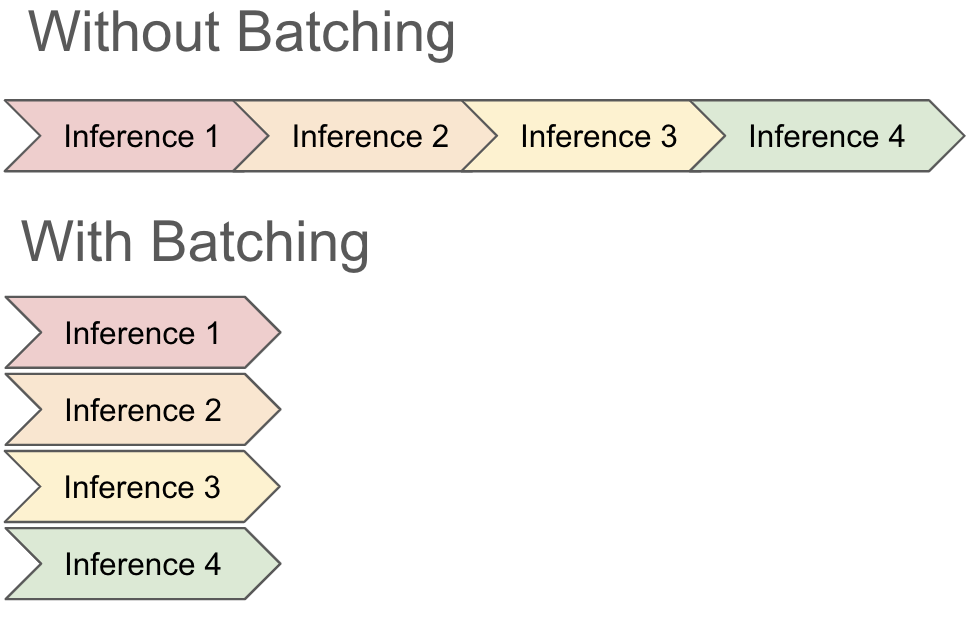 Without Batching

Inference 1 Inference 2 Inference 3 Inference 4

With Batching

Inference 1

Inference 2

Inference 3

Inference 4